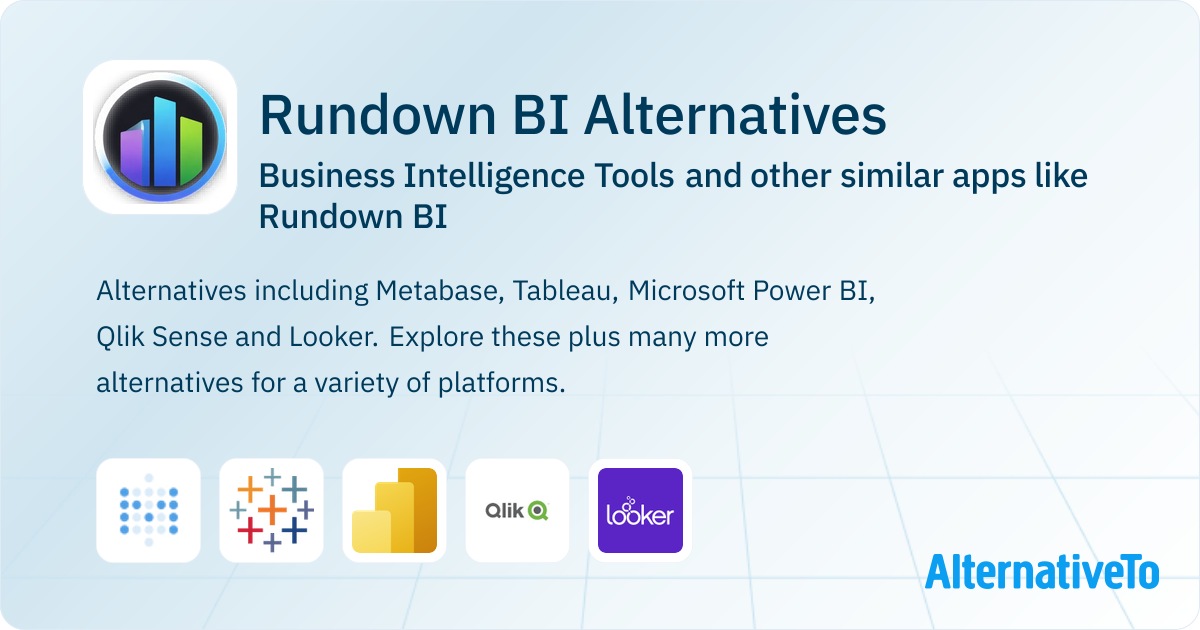 Rundown BI Alternatives

Business Intelligence Tools and other similar apps like Rundown BI

Alternatives including Metabase, Tableau, Microsoft Power BI, Qlik Sense and Looker. Explore these plus many more alternatives for a variety of platforms.

Qlik

looker

AlternativeTo